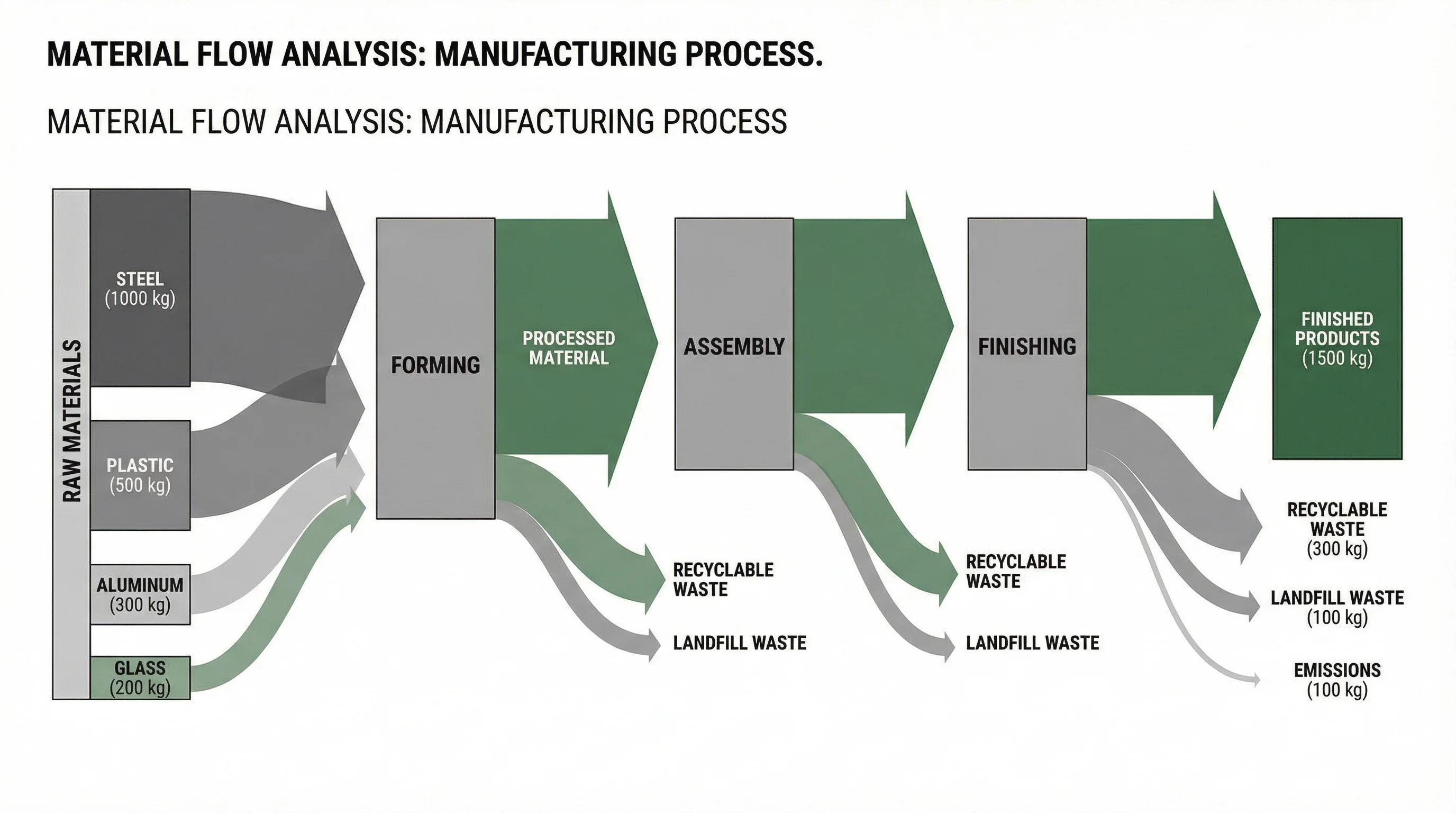 MATERIAL FLOW ANALYSIS: MANUFACTURING PROCESS.

MATERIAL FLOW ANALYSIS: MANUFACTURING PROCESS

RAW MATERIALS

STEEL
(1000 kg)

PLASTIC
(500 kg)

ALUMINUM
(300 kg)

GLASS
(200 kg)

FORMING

PROCESSED MATERIAL

RECYCLABLE WASTE

LANDFILL WASTE

ASSEMBLY

RECYCLABLE WASTE

LANDFILL WASTE

FINISHING

FINISHED PRODUCTS
(1500 kg)

RECYCLABLE WASTE
(300 kg)

LANDFILL WASTE
(100 kg)

EMISSIONS
(100 kg)